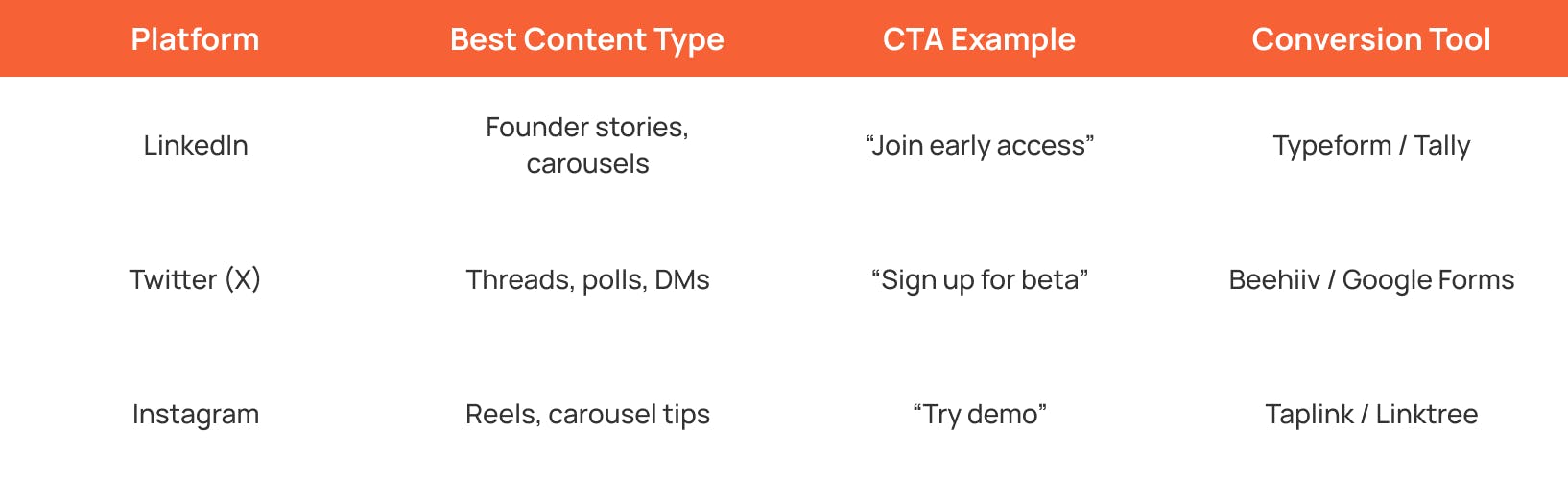 | Platform | Best Content Type | CTA Example | Conversion Tool |
|---|---|---|---|
| LinkedIn | Founder stories, carousels | “Join early access” | Typeform / Tally |
| Twitter (X) | Threads, polls, DMs | “Sign up for beta” | Beehiiv / Google Forms |
| Instagram | Reels, carousel tips | “Try demo” | Taplink / Linktree |